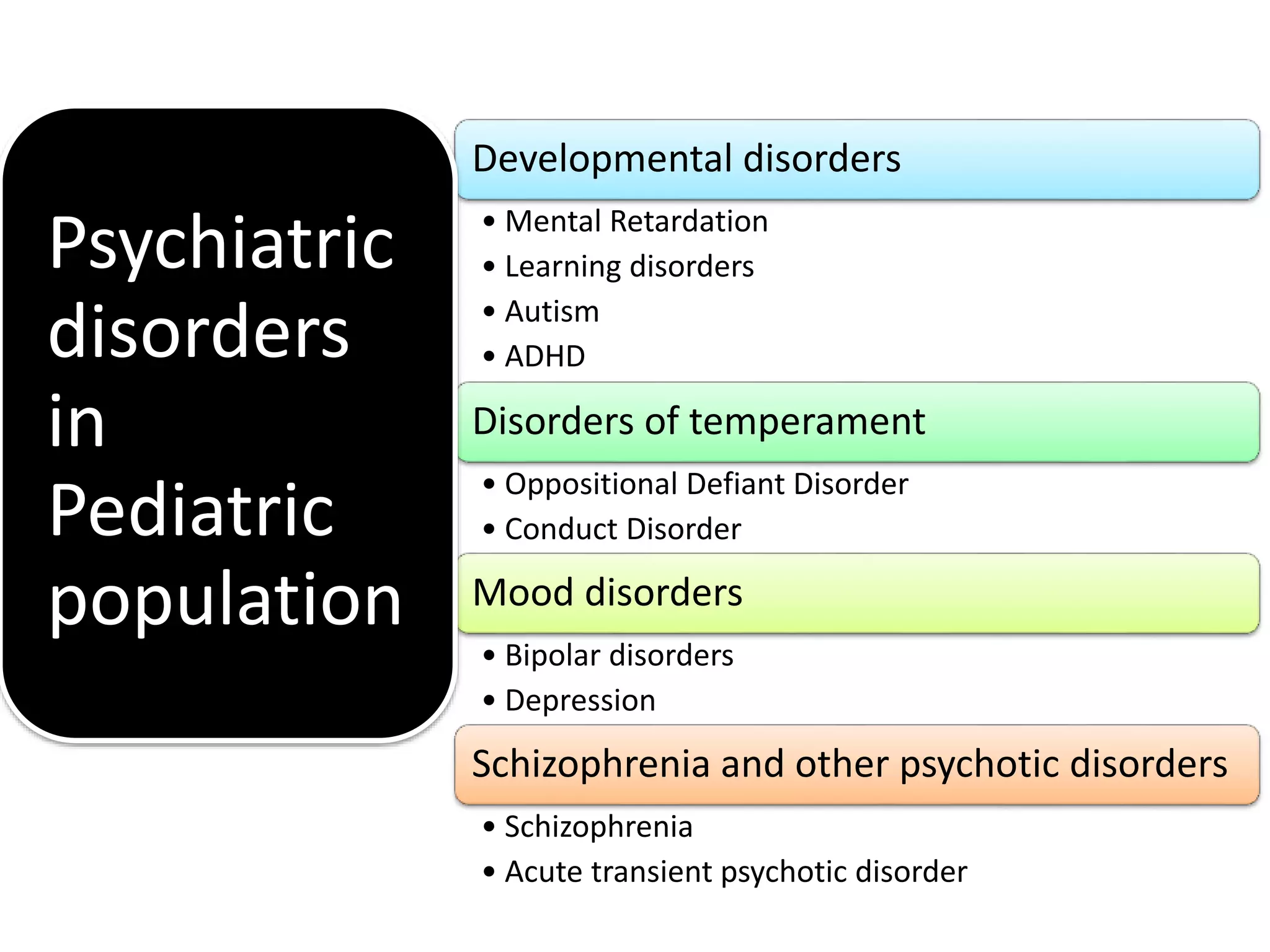 Psychiatric disorders in Pediatric population

Developmental disorders
• Mental Retardation
• Learning disorders
• Autism
• ADHD

Disorders of temperament
• Oppositional Defiant Disorder
• Conduct Disorder

Mood disorders
• Bipolar disorders
• Depression

Schizophrenia and other psychotic disorders
• Schizophrenia
• Acute transient psychotic disorder